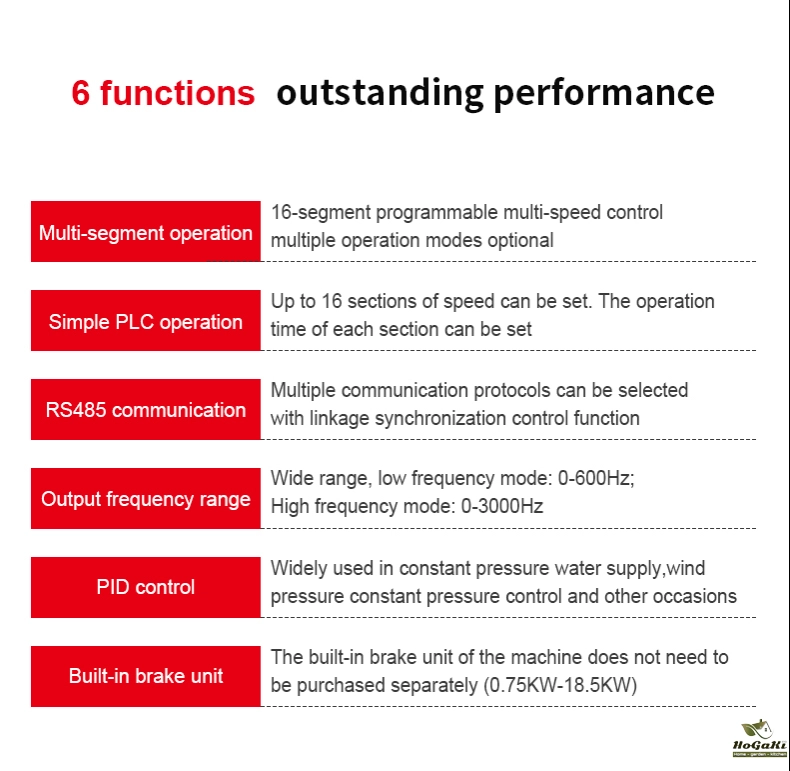 6 functions outstanding performance

| | |
|---|---|
| Multi-segment operation | 16-segment programmable multi-speed control multiple operation modes optional |
| Simple PLC operation | Up to 16 sections of speed can be set. The operation time of each section can be set |
| RS485 communication | Multiple communication protocols can be selected with linkage synchronization control function |
| Output frequency range | Wide range, low frequency mode: 0-600Hz; High frequency mode: 0-3000Hz |
| PID control | Widely used in constant pressure water supply,wind pressure constant pressure control and other occasions |
| Built-in brake unit | The built-in brake unit of the machine does not need to be purchased separately (0.75KW-18.5KW) |

HoGaKi
Home • garden • kitchen